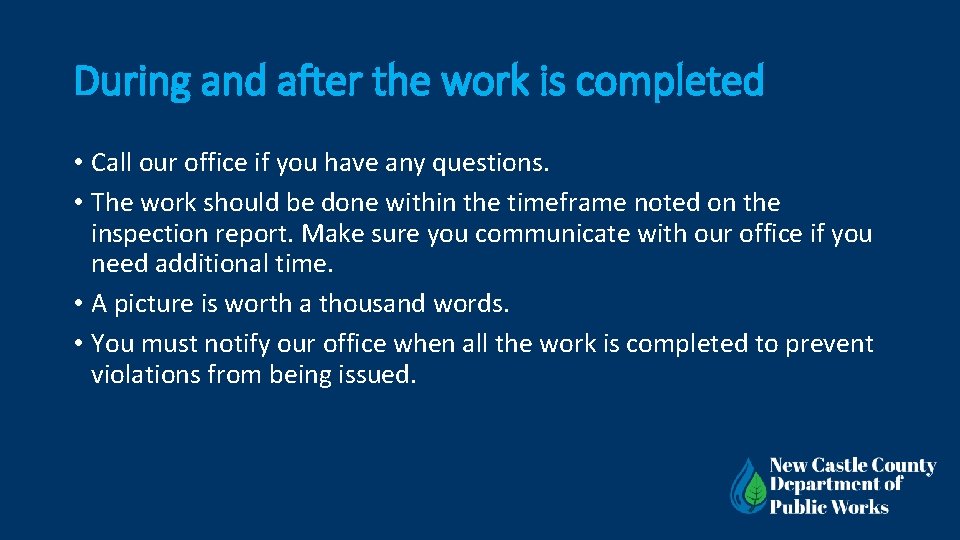 During and after the work is completed

• Call our office if you have any questions.

• The work should be done within the timeframe noted on the inspection report. Make sure you communicate with our office if you need additional time.

• A picture is worth a thousand words.

• You must notify our office when all the work is completed to prevent violations from being issued.

New Castle County
Department of
Public Works